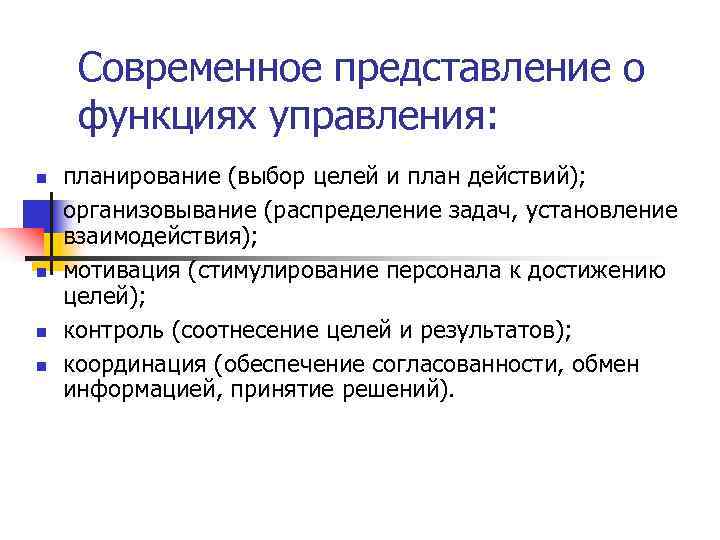 Современное представление о функциях управления:

- планирование (выбор целей и план действий);
- организовывание (распределение задач, установление взаимодействия);
- мотивация (стимулирование персонала к достижению целей);
- контроль (соотнесение целей и результатов);
- координация (обеспечение согласованности, обмен информацией, принятие решений).